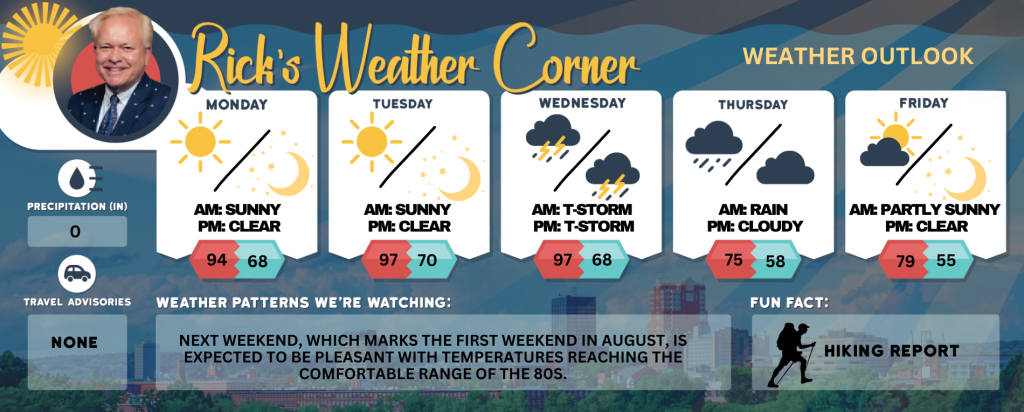 Rick's Weather Corner

WEATHER OUTLOOK

MONDAY
AM: SUNNY
PM: CLEAR
94 68

TUESDAY
AM: SUNNY
PM: CLEAR
97 70

WEDNESDAY
AM: T-STORM
PM: T-STORM
97 68

THURSDAY
AM: RAIN
PM: CLOUDY
75 58

FRIDAY
AM: PARTLY SUNNY
PM: CLEAR
79 55

PRECIPITATION (IN)
0

TRAVEL ADVISORIES
NONE

WEATHER PATTERNS WE'RE WATCHING:
NEXT WEEKEND, WHICH MARKS THE FIRST WEEKEND IN AUGUST, IS EXPECTED TO BE PLEASANT WITH TEMPERATURES REACHING THE COMFORTABLE RANGE OF THE 80S.

FUN FACT:
HIKING REPORT